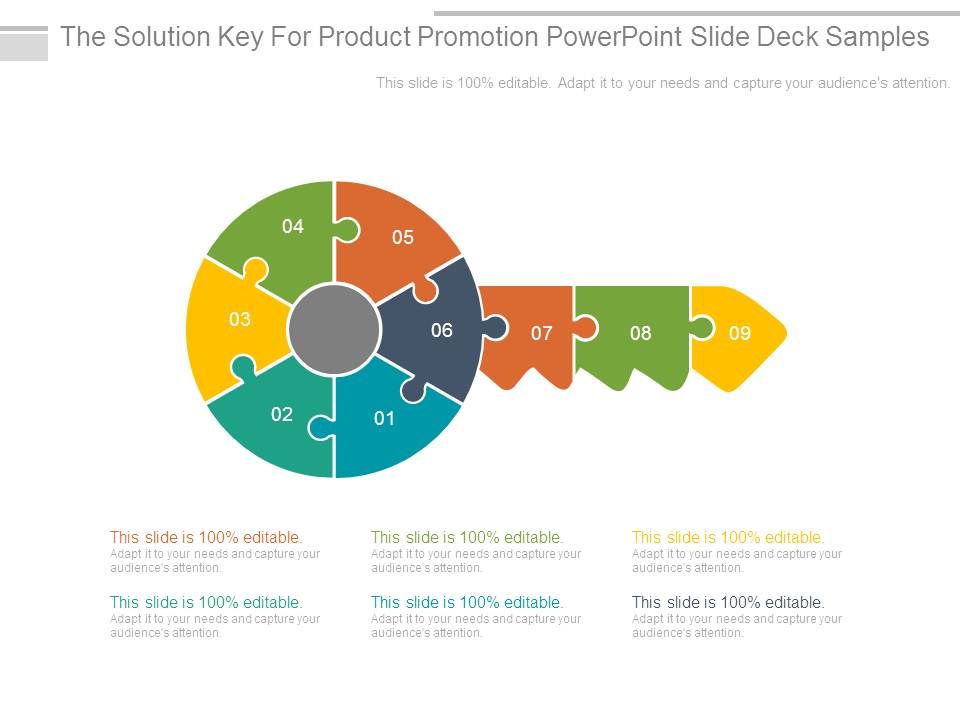 The Solution Key For Product Promotion PowerPoint Slide Deck Samples

This slide is 100% editable. Adapt it to your needs and capture your audience's attention.

04
05
03
06
07
08
09
02
01

This slide is 100% editable.
Adapt it to your needs and capture your audience's attention.

This slide is 100% editable.
Adapt it to your needs and capture your audience's attention.

This slide is 100% editable.
Adapt it to your needs and capture your audience's attention.

This slide is 100% editable.
Adapt it to your needs and capture your audience's attention.

This slide is 100% editable.
Adapt it to your needs and capture your audience's attention.

This slide is 100% editable.
Adapt it to your needs and capture your audience's attention.